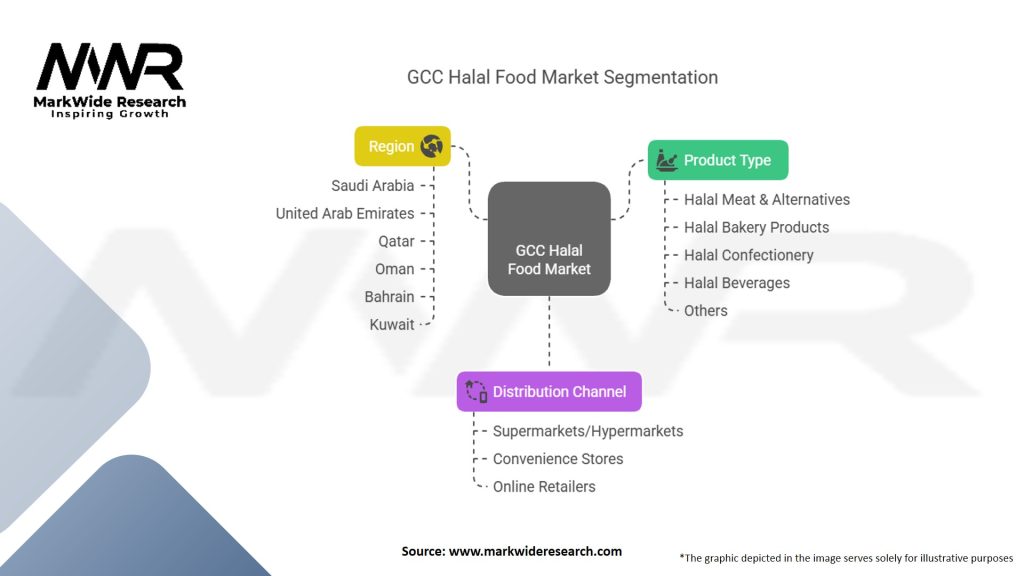 MWR
MarkWide Research
Inspiring Growth

GCC Halal Food Market Segmentation

Region
Saudi Arabia
United Arab Emirates
Qatar
Oman
Bahrain
Kuwait

GCC Halal Food Market

Product Type
Halal Meat & Alternatives
Halal Bakery Products
Halal Confectionery
Halal Beverages
Others

Distribution Channel
Supermarkets/Hypermarkets
Convenience Stores
Online Retailers

Source: www.markwideresearch.com

*The graphic depicted in the image serves solely for illustrative purposes